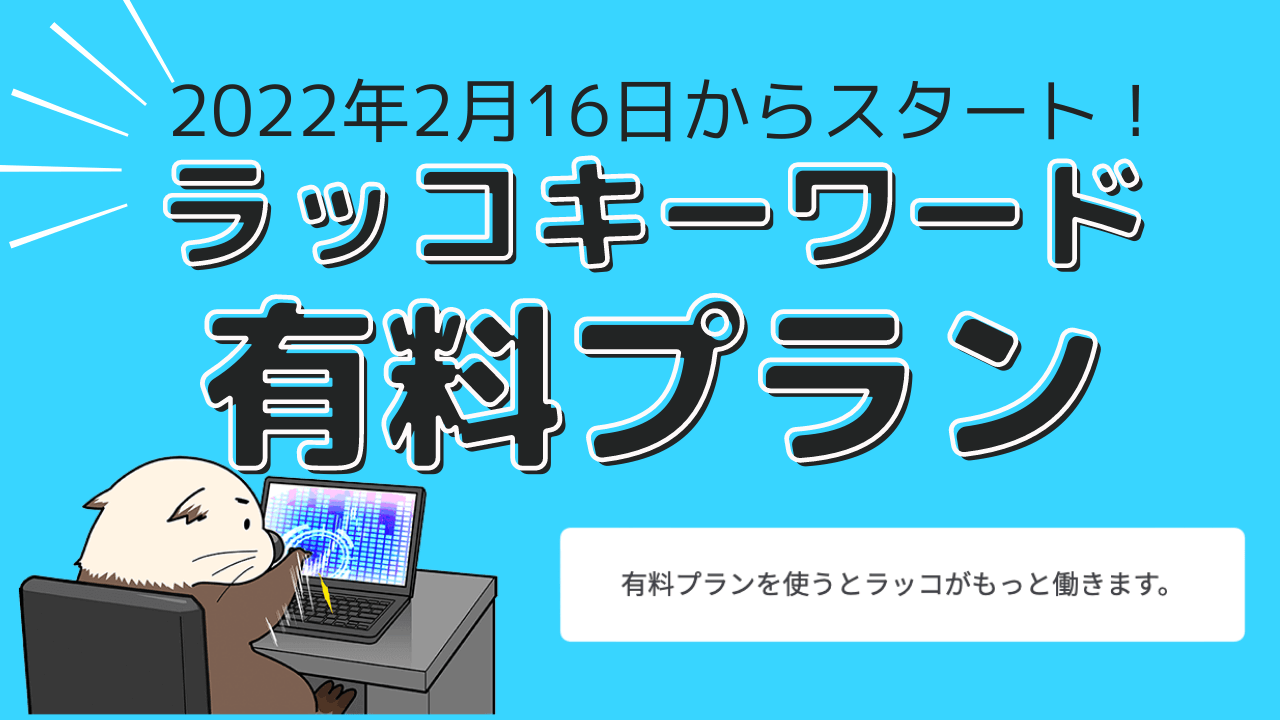 2022年2月16日からスタート！

ラッコキーワード

有料プラン

有料プランを使うとラッコがもっと働きます。